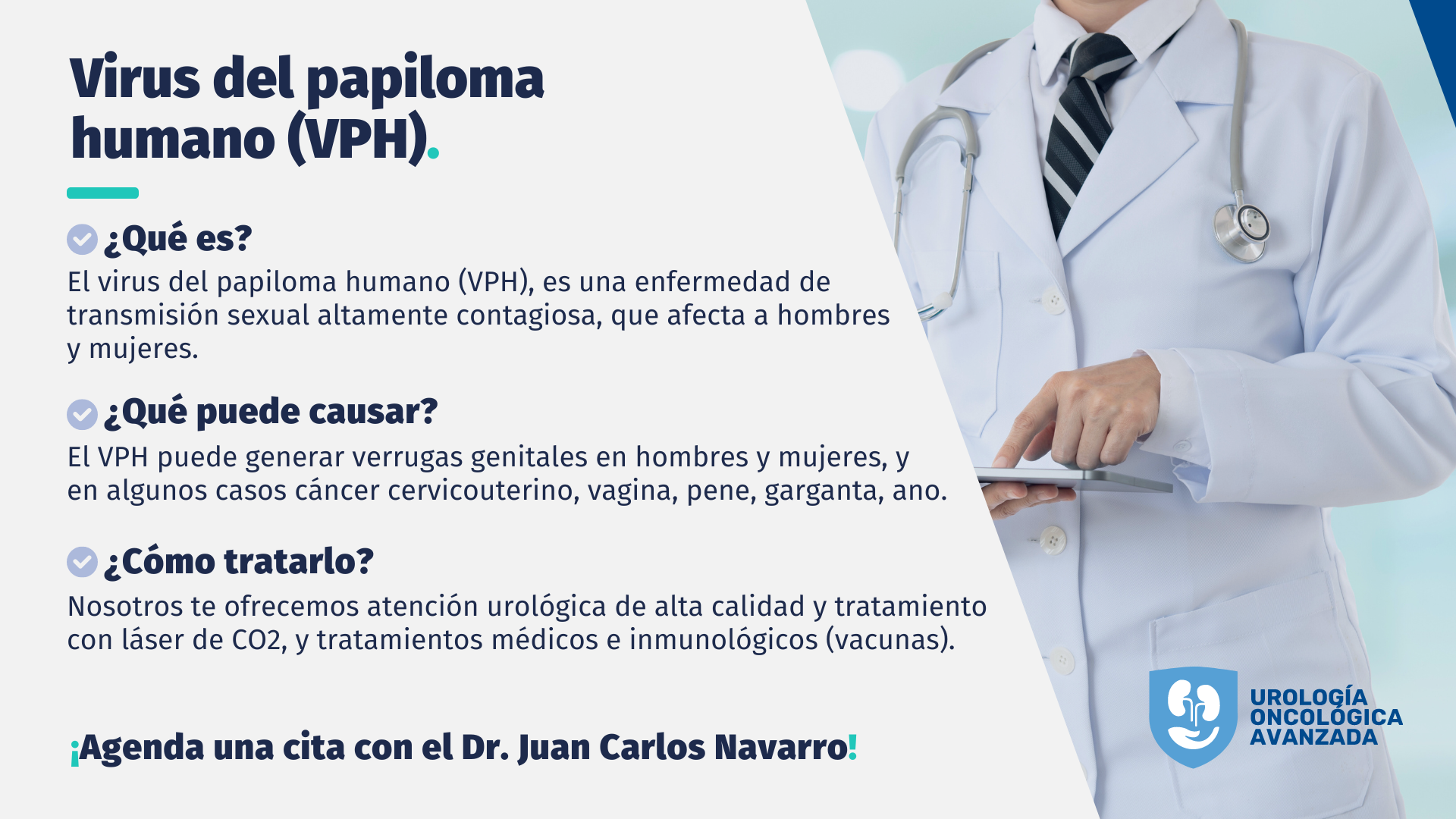 Virus del papiloma humano (VPH).

¿Qué es?
El virus del papiloma humano (VPH), es una enfermedad de transmisión sexual altamente contagiosa, que afecta a hombres y mujeres.

¿Qué puede causar?
El VPH puede generar verrugas genitales en hombres y mujeres, y en algunos casos cáncer cervicouterino, vagina, pene, garganta, ano.

¿Cómo tratarlo?
Nosotros te ofrecemos atención urológica de alta calidad y tratamiento con láser de CO2, y tratamientos médicos e inmunológicos (vacunas).

¡Agenda una cita con el Dr. Juan Carlos Navarro!

UROLOGÍA ONCOLÓGICA AVANZADA